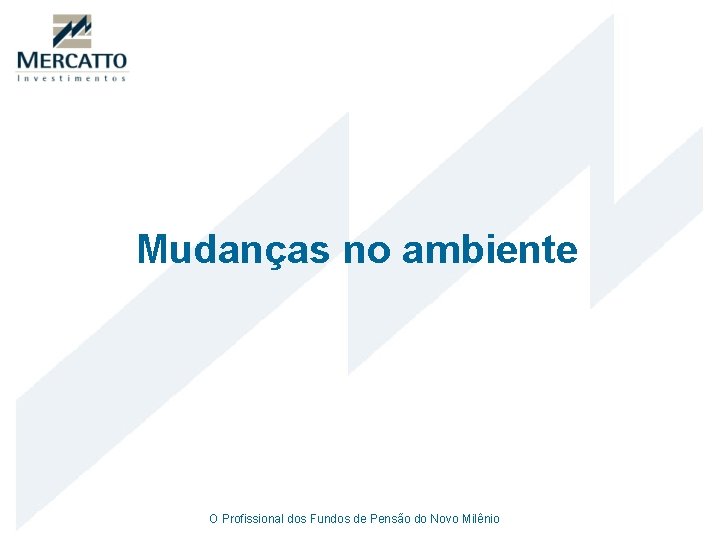 MERCATTO
Investimentos

Mudanças no ambiente

O Profissional dos Fundos de Pensão do Novo Milênio